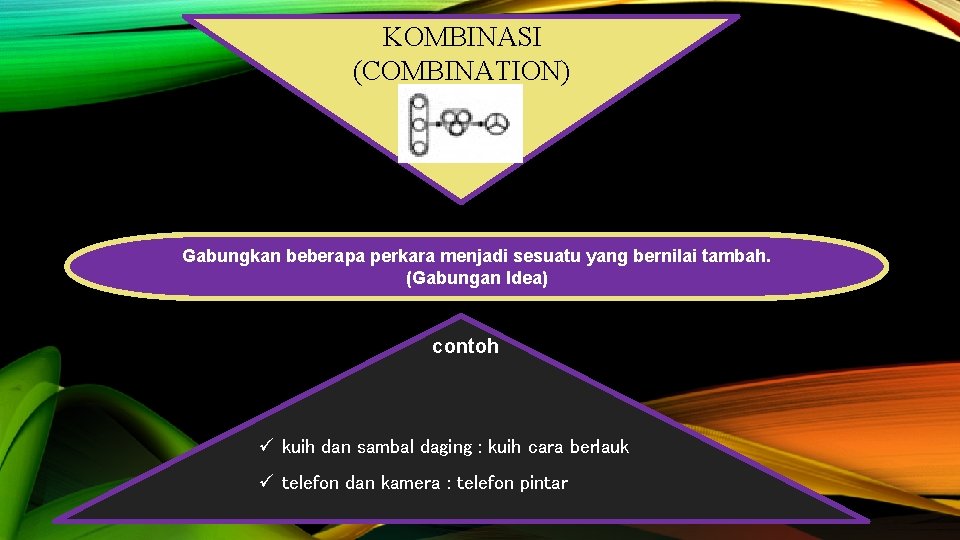 KOMBINASI
(COMBINATION)

Gabungkan beberapa perkara menjadi sesuatu yang bernilai tambah.
(Gabungan Idea)

contoh

✓ kuih dan sambal daging : kuih cara berlauk
✓ telefon dan kamera : telefon pintar